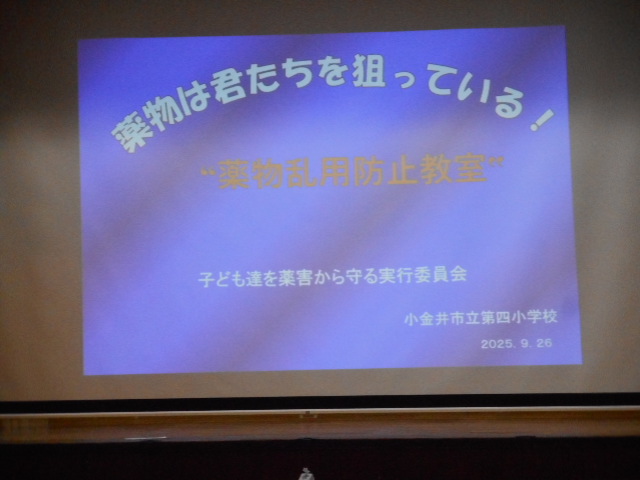 薬物は君たちを狙っている！

“薬物乱用防止教室”

子ども達を薬害から守る実行委員会

小金井市立第四小学校

2025. 9. 26